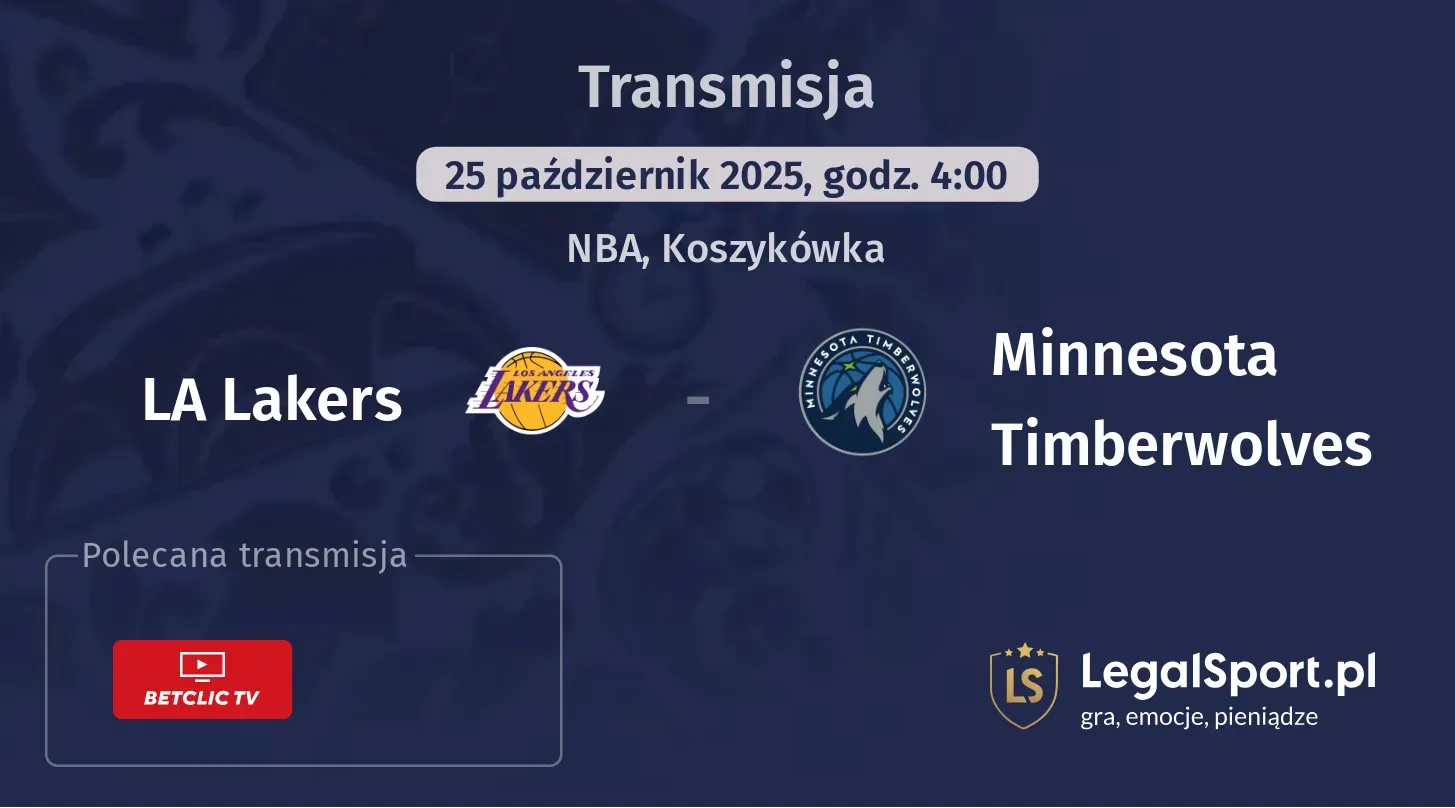 Transmisja

25 październik 2025, godz. 4:00

NBA, Koszykówka

LA Lakers

LOS ANGELES LAKERS

-

MINNESOTA TIMBERWOLVES

Minnesota Timberwolves

Polecana transmisja

BETCLIC TV

LS

LegalSport.pl

gra, emocje, pieniądze